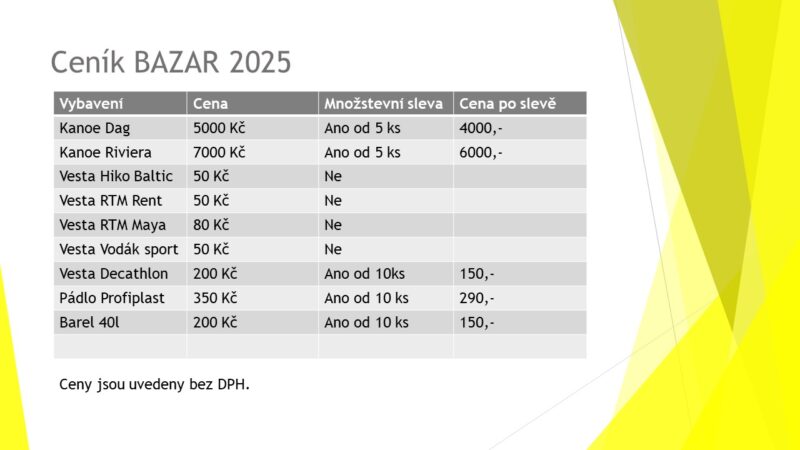 Ceník BAZAR 2025

| Vybavení | Cena | Množstevní sleva | Cena po slevě |
|---|---|---|---|
| Kanoe Dag | 5000 Kč | Ano od 5 ks | 4000,- |
| Kanoe Riviera | 7000 Kč | Ano od 5 ks | 6000,- |
| Vesta Hiko Baltic | 50 Kč | Ne | |
| Vesta RTM Rent | 50 Kč | Ne | |
| Vesta RTM Maya | 80 Kč | Ne | |
| Vesta Vodák sport | 50 Kč | Ne | |
| Vesta Decathlon | 200 Kč | Ano od 10ks | 150,- |
| Pádlo Profiplast | 350 Kč | Ano od 10 ks | 290,- |
| Barel 40l | 200 Kč | Ano od 10 ks | 150,- |
| | | | |

Ceny jsou uvedeny bez DPH.